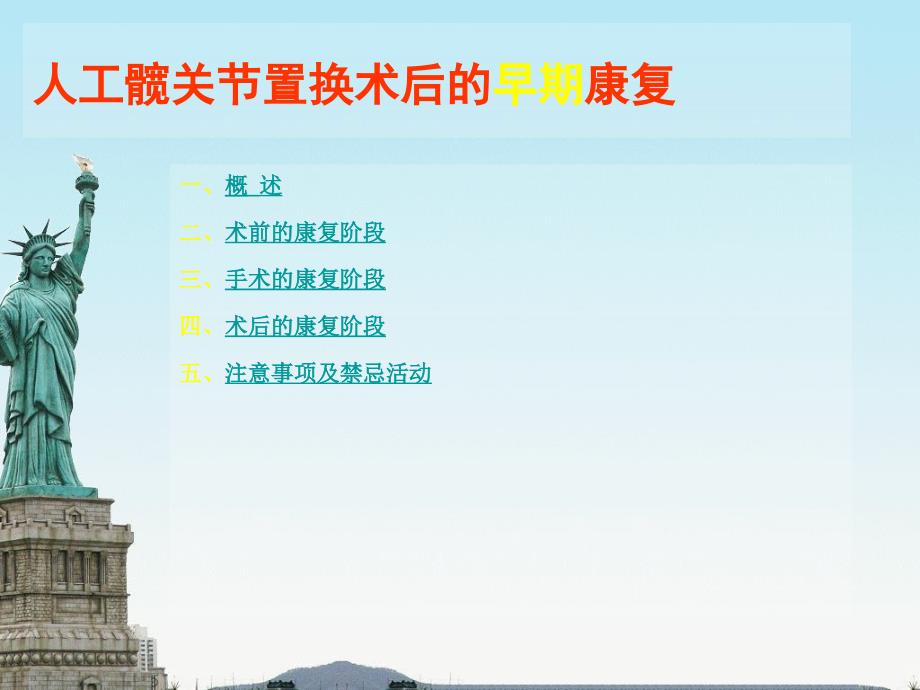 人工髋关节置换术后的早期康复

一、概 述

二、术前的康复阶段

三、手术的康复阶段

四、术后的康复阶段

五、注意事项及禁忌活动